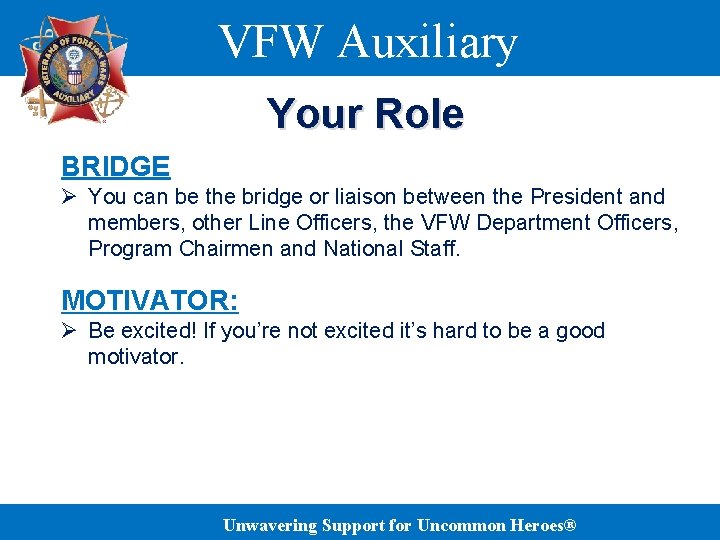 VETERANS OF FOREIGN WARS AUXILIARY

VFW Auxiliary

Your Role

BRIDGE

➢ You can be the bridge or liaison between the President and members, other Line Officers, the VFW Department Officers, Program Chairmen and National Staff.

MOTIVATOR:

➢ Be excited! If you're not excited it's hard to be a good motivator.

Unwavering Support for Uncommon Heroes®